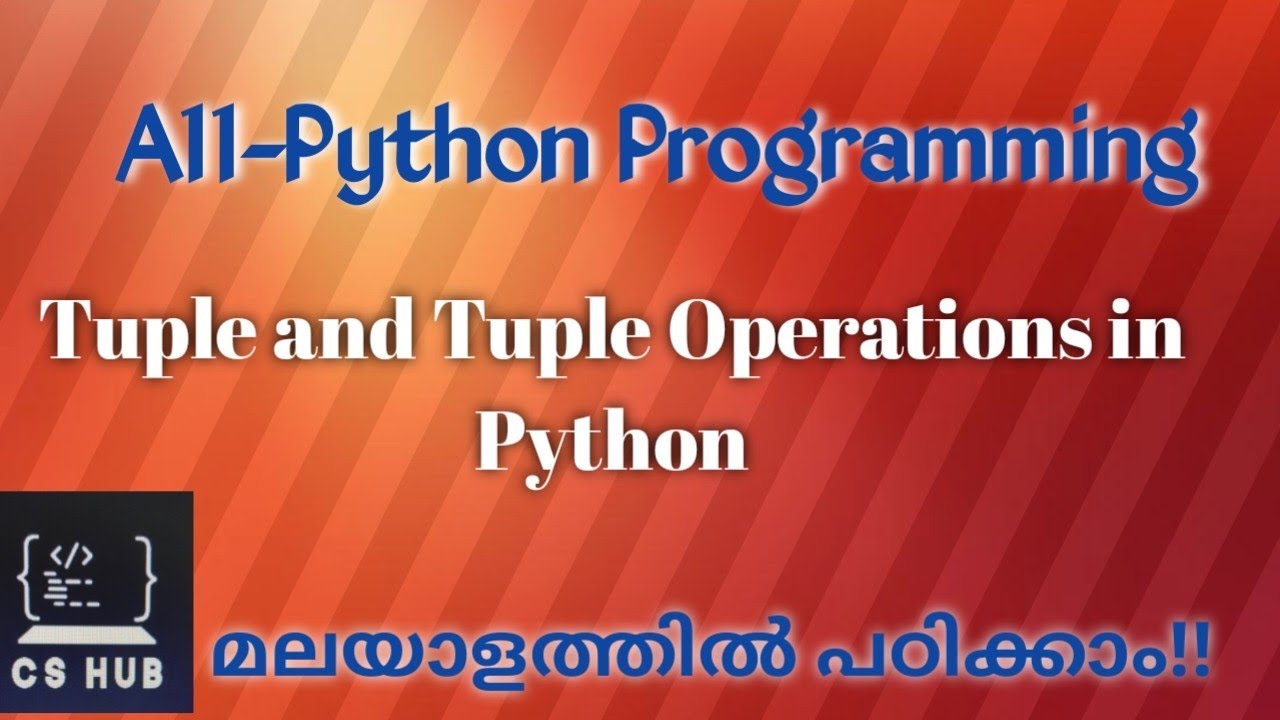 All-Python Programming

Tuple and Tuple Operations in Python

</>

CS HUB

മലയാളത്തിൽ പഠിക്കാം!!